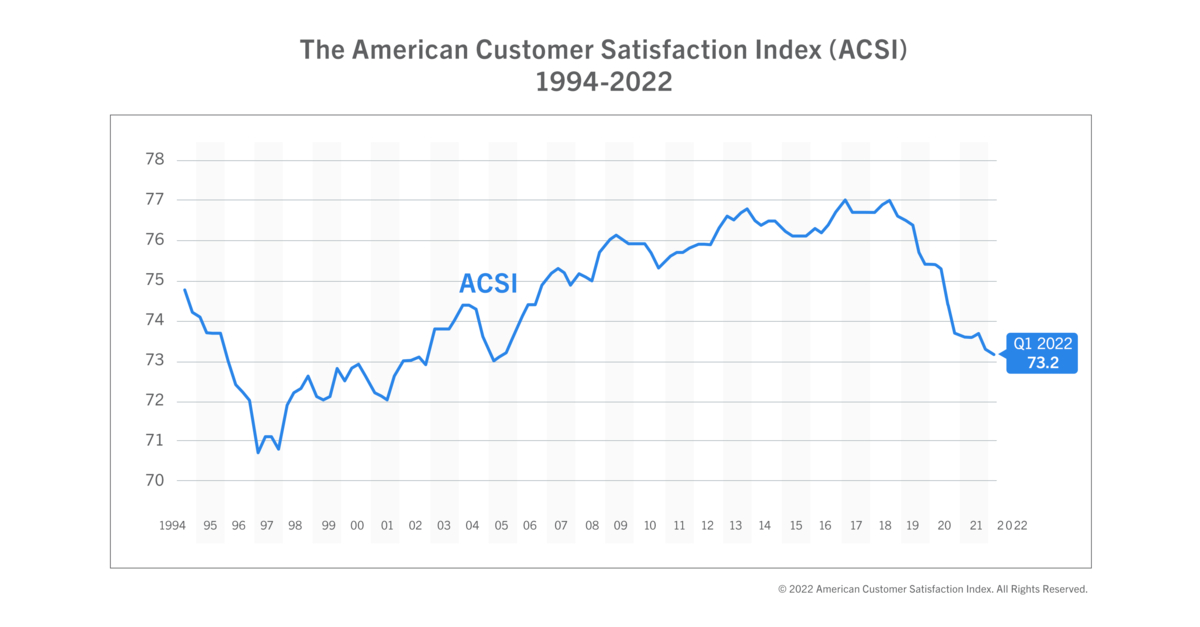 The American Customer Satisfaction Index (ACSI)
1994-2022

78
77
76
75
74
73
72
71
70

ACSI

Q1 2022
73.2

1994 95 96 97 98 99 00 01 02 03 04 05 06 07 08 09 10 11 12 13 14 15 16 17 18 19 20 21 2022

© 2022 American Customer Satisfaction Index. All Rights Reserved.